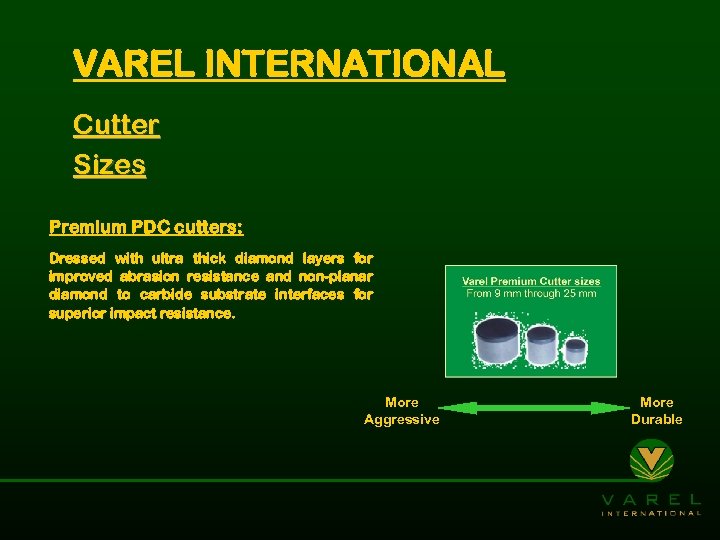 VAREL INTERNATIONAL

Cutter
Sizes

Premium PDC cutters:

Dressed with ultra thick diamond layers for improved abrasion resistance and non-planar diamond to carbide substrate interfaces for superior impact resistance.

Varel Premium Cutter sizes
From 9 mm through 25 mm

More Aggressive

More Durable

VAREL
INTERNATIONAL